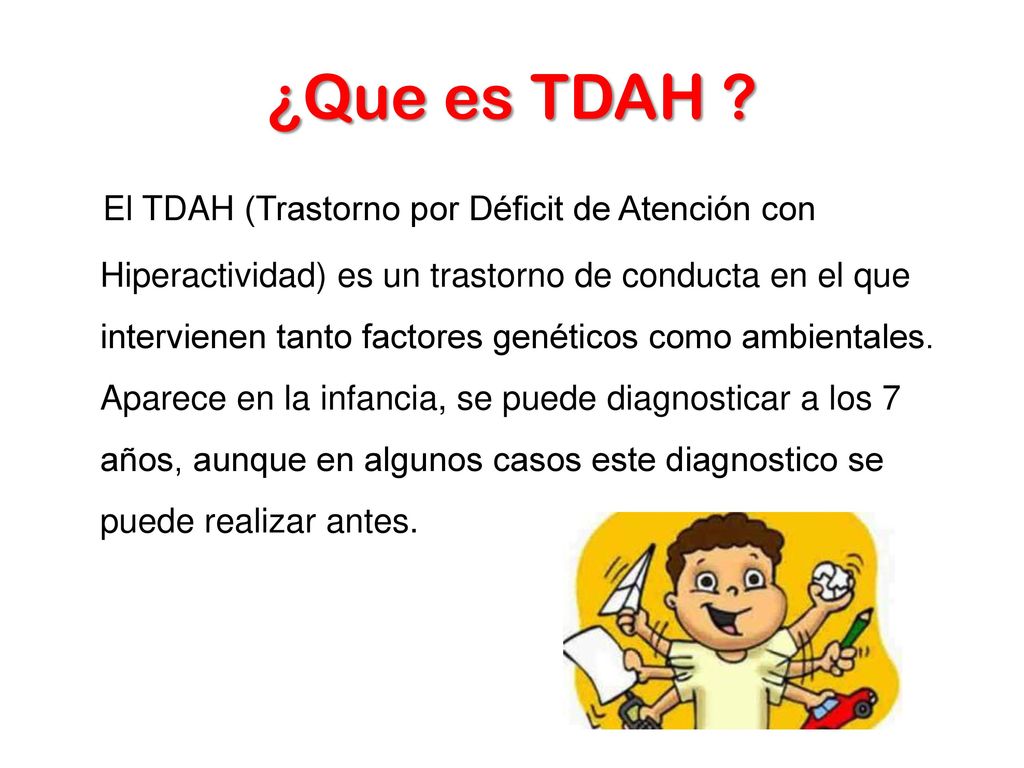 ¿Que es TDAH ?

El TDAH (Trastorno por Déficit de Atención con Hiperactividad) es un trastorno de conducta en el que intervienen tanto factores genéticos como ambientales. Aparece en la infancia, se puede diagnosticar a los 7 años, aunque en algunos casos este diagnostico se puede realizar antes.